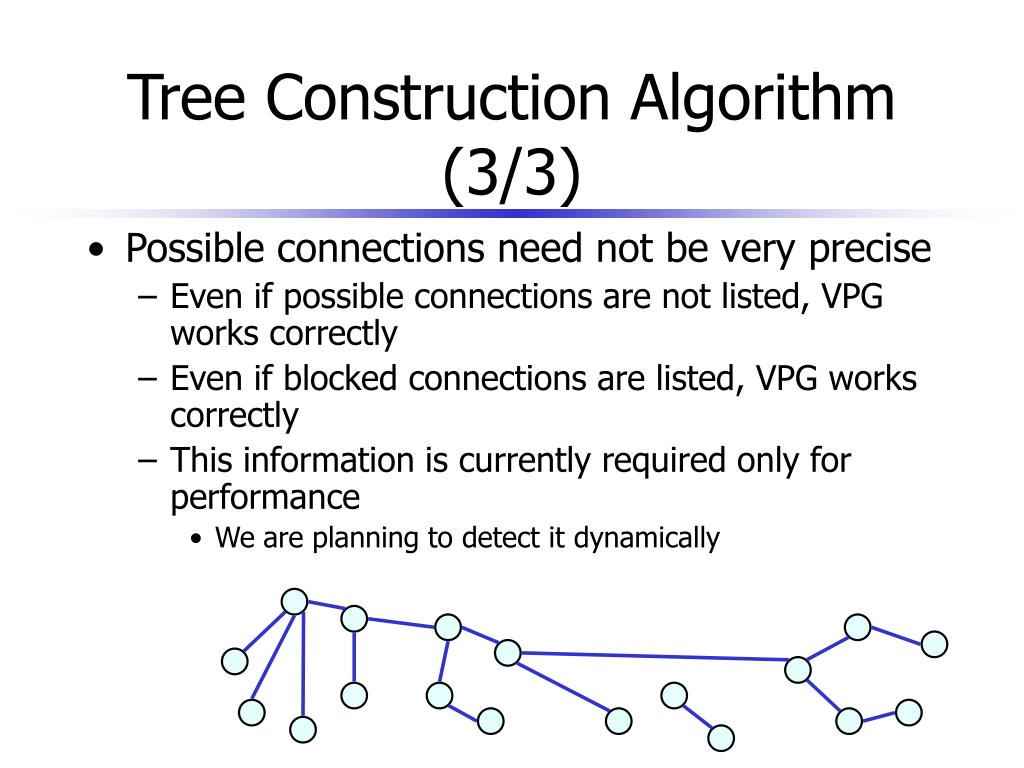 Tree Construction Algorithm (3/3)

• Possible connections need not be very precise
 – Even if possible connections are not listed, VPG works correctly
 – Even if blocked connections are listed, VPG works correctly
 – This information is currently required only for performance
  • We are planning to detect it dynamically